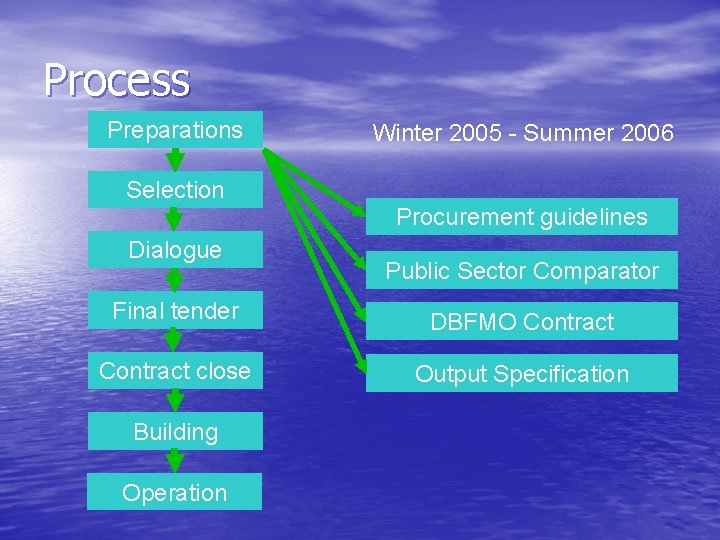 Process

Preparations

Selection

Dialogue

Final tender

Contract close

Building

Operation

Winter 2005 - Summer 2006

Procurement guidelines

Public Sector Comparator

DBFMO Contract

Output Specification